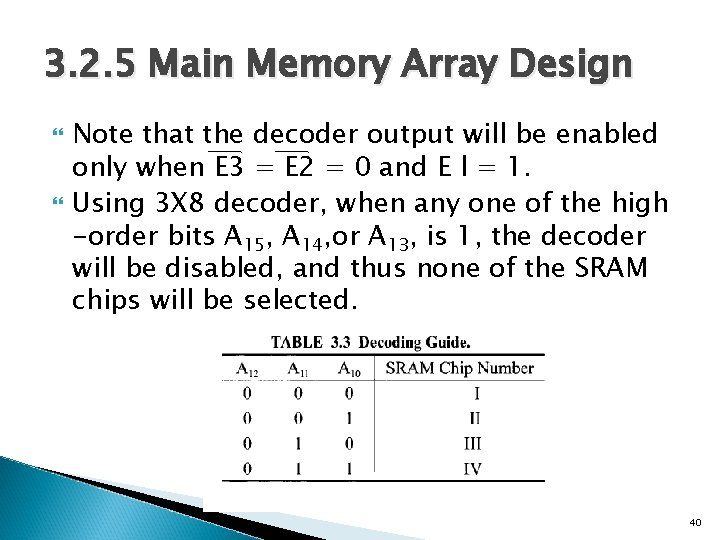 3.2.5 Main Memory Array Design

Note that the decoder output will be enabled only when $\overline{E3} = \overline{E2} = 0$ and E l = 1.

Using 3X8 decoder, when any one of the high -order bits $A_{15}$, $A_{14}$,or $A_{13}$, is 1, the decoder will be disabled, and thus none of the SRAM chips will be selected.

TABLE 3.3 Decoding Guide.

| $A_{12}$ | $A_{11}$ | $A_{10}$ | SRAM Chip Number |
|---|---|---|---|
| 0 | 0 | 0 | I |
| 0 | 0 | 1 | II |
| 0 | 1 | 0 | III |
| 0 | 1 | 1 | IV |

40